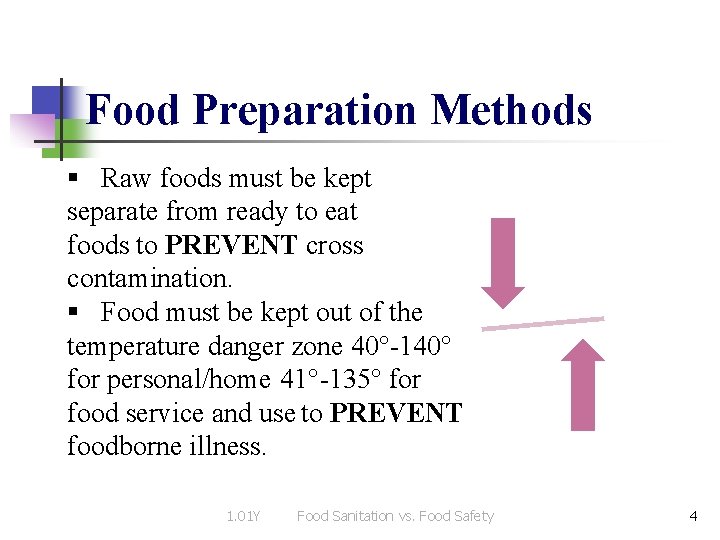 Food Preparation Methods

▪ Raw foods must be kept separate from ready to eat foods to **PREVENT** cross contamination.

▪ Food must be kept out of the temperature danger zone 40°-140° for personal/home 41°-135° for food service and use to **PREVENT** foodborne illness.

1.01Y Food Sanitation vs. Food Safety 4